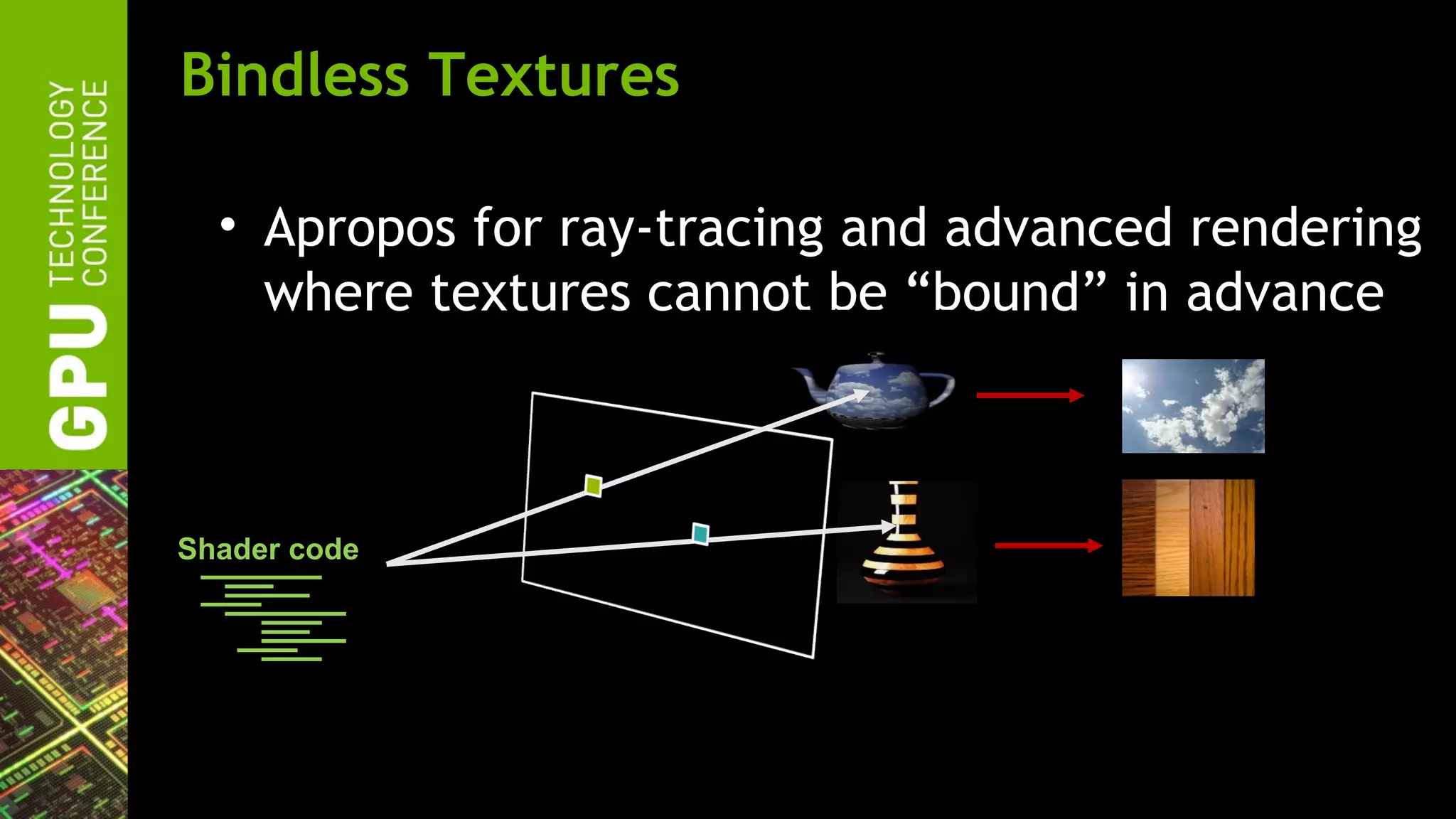 GPU TECHNOLOGY CONFERENCE

Bindless Textures

• Apropos for ray-tracing and advanced rendering where textures cannot be “bound” in advance

Shader code